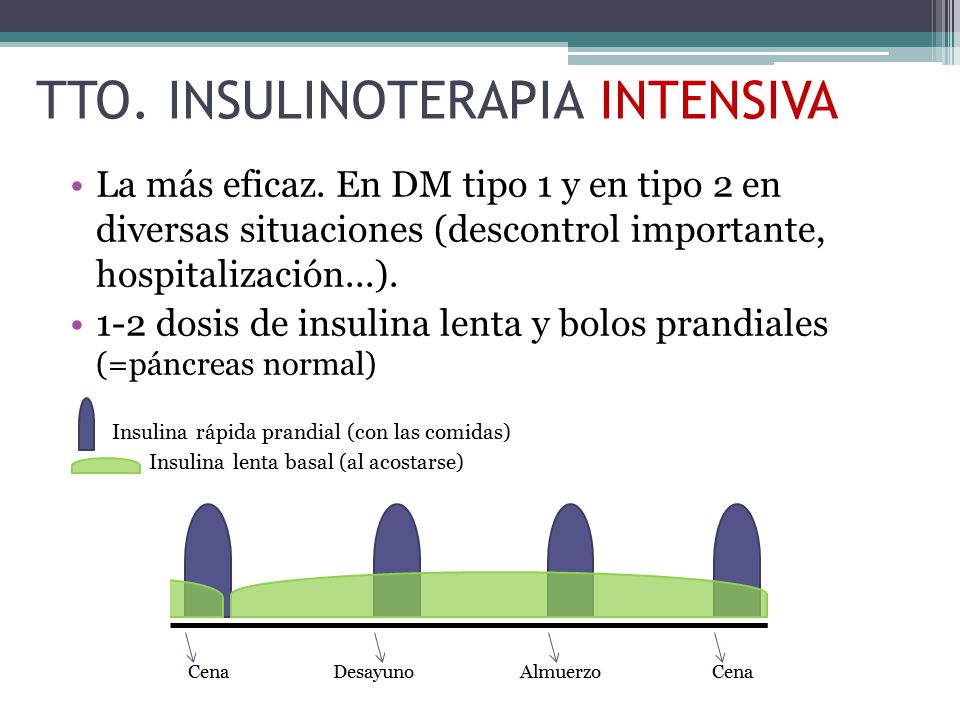 TTO. INSULINOTERAPIA INTENSIVA

• La más eficaz. En DM tipo 1 y en tipo 2 en diversas situaciones (descontrol importante, hospitalización…).
• 1-2 dosis de insulina lenta y bolos prandiales (=páncreas normal)

Insulina rápida prandial (con las comidas)
Insulina lenta basal (al acostarse)

Cena
Desayuno
Almuerzo
Cena